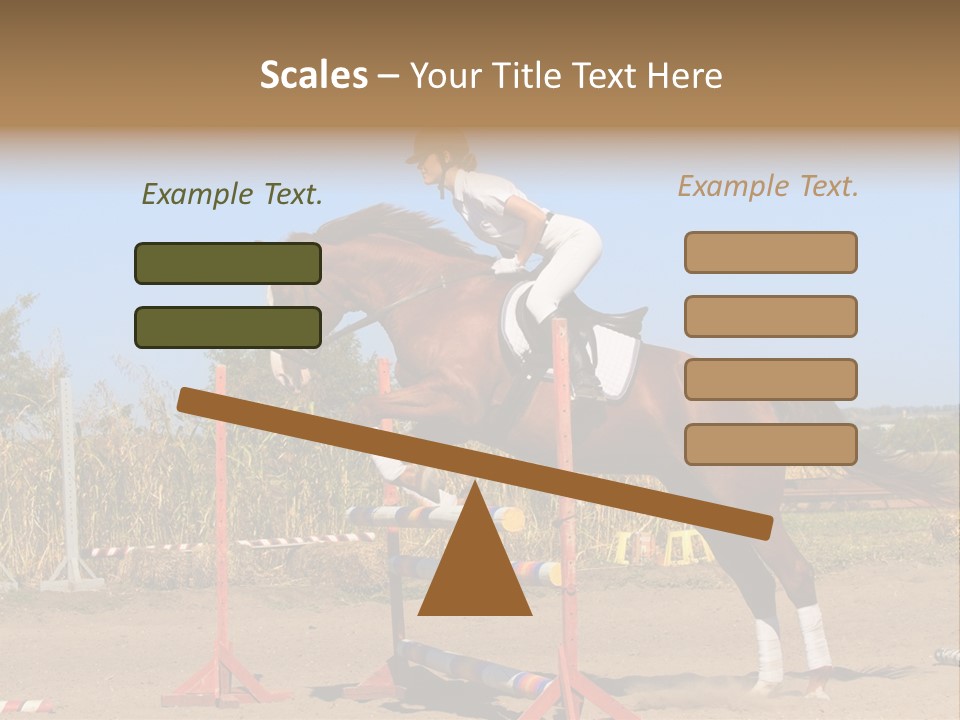 Scales – Your Title Text Here

Example Text.

Example Text.